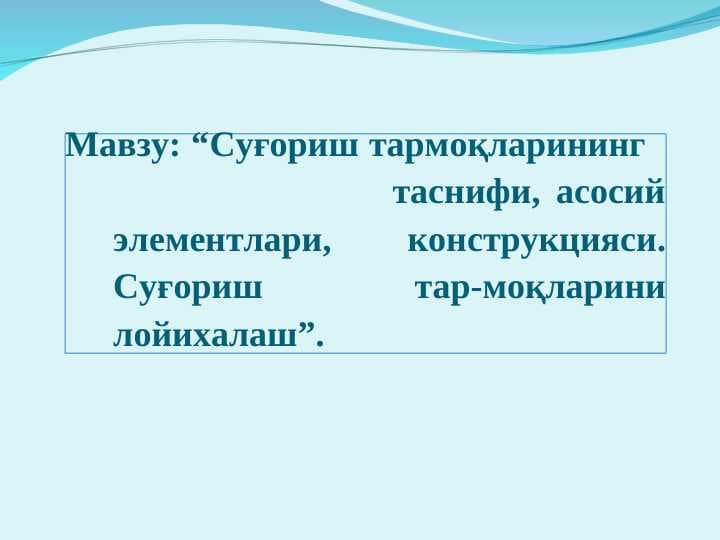 Мавзу: “Суғориш тармоқларининг таснифи, асосий элементлари, конструкцияси. Суғориш тар-моқларини лойихалаш”.